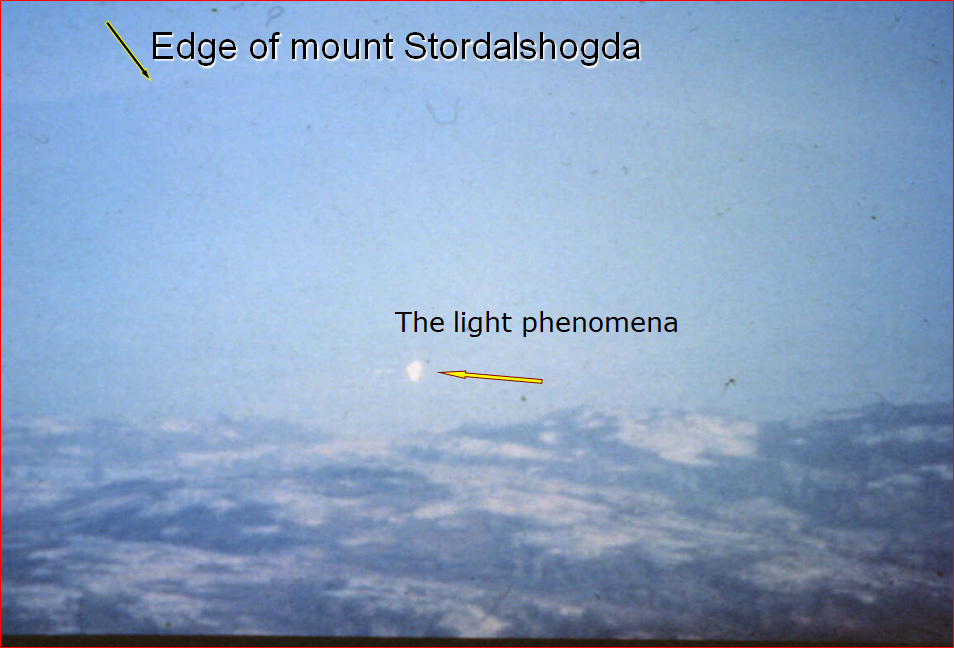 Edge of mount Stordalshogda

The light phenomena